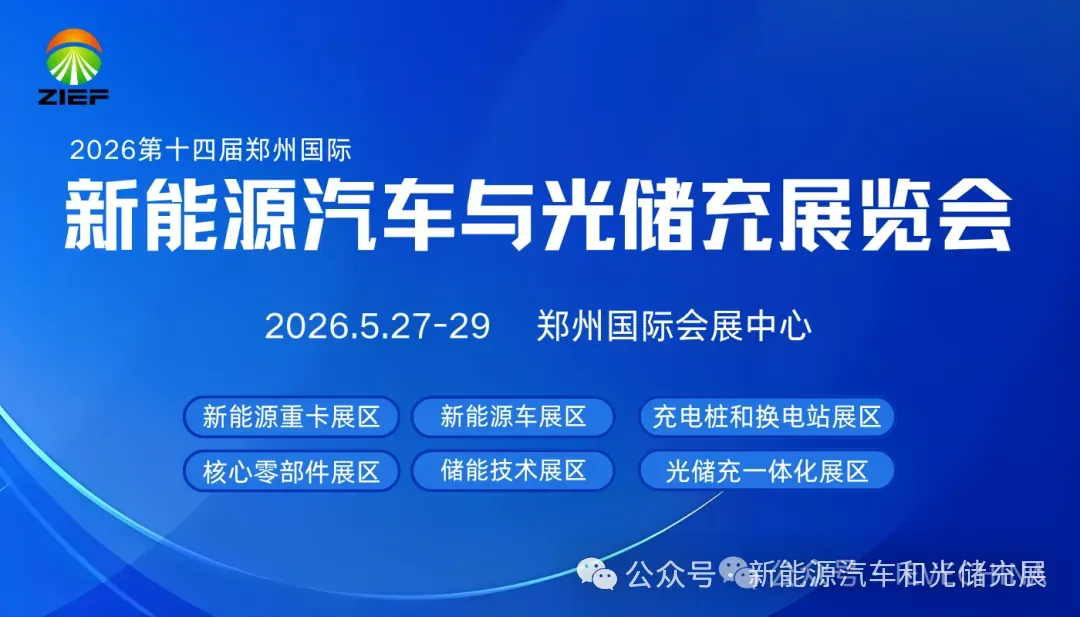 ZIEF

2026第十四届郑州国际

新能源汽车与光储充展览会

2026.5.27-29 郑州国际会展中心

新能源重卡展区

新能源车展区

充电桩和换电站展区

核心零部件展区

储能技术展区

光储充一体化展区

公众号 · 新能源汽车和光储充展